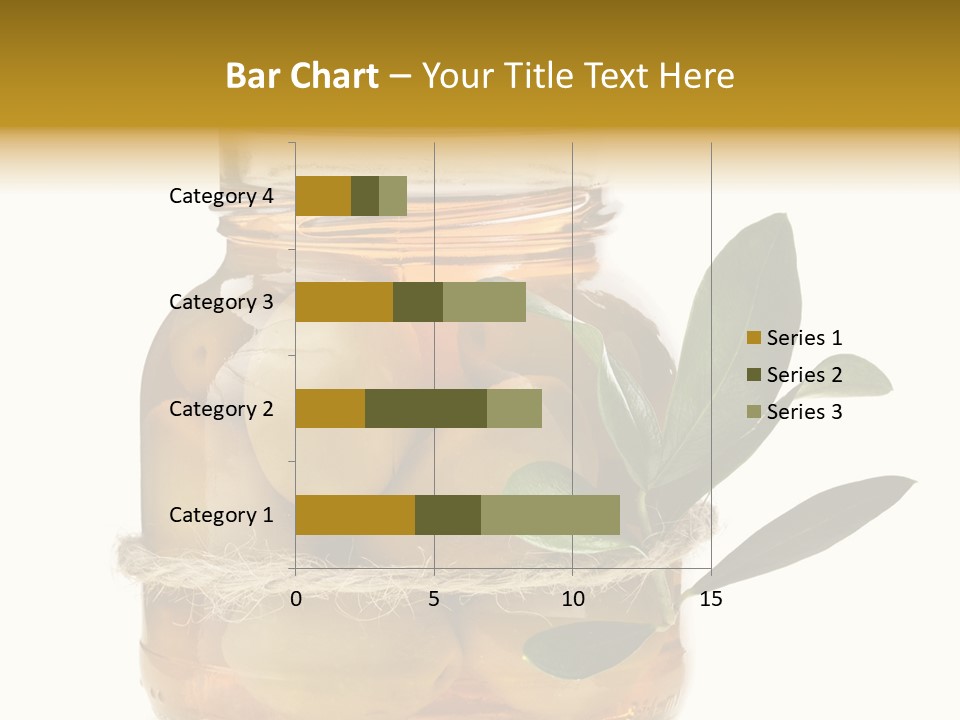 Bar Chart – Your Title Text Here

Category 4
Category 3
Category 2
Category 1

0 5 10 15

Series 1
Series 2
Series 3